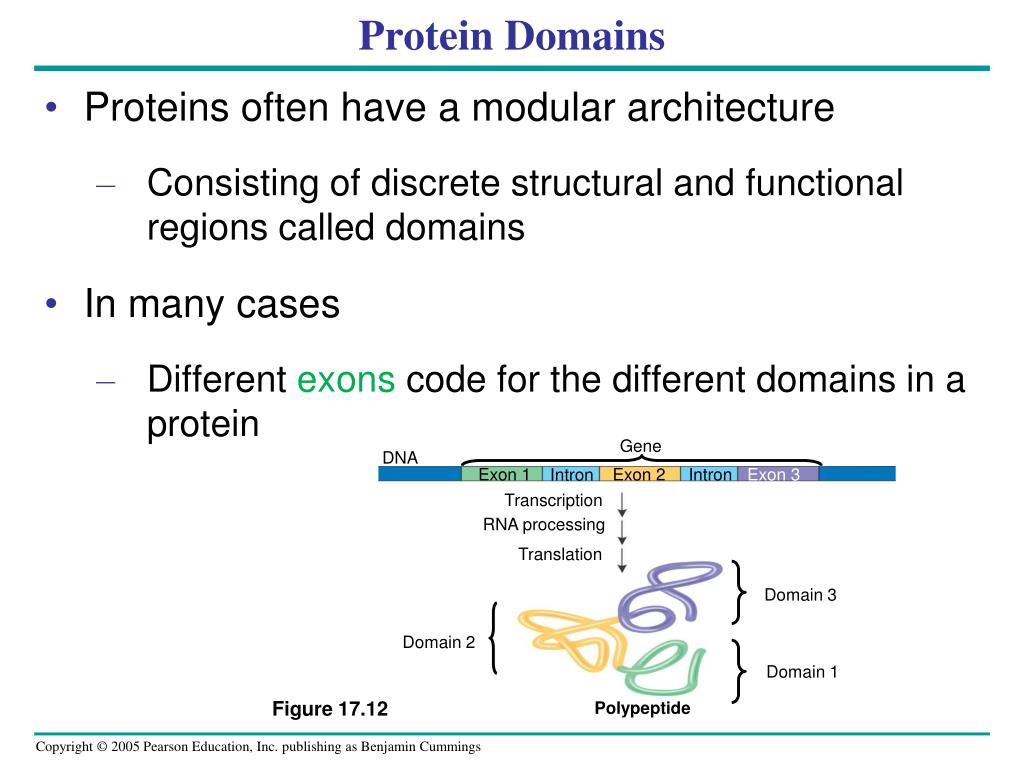 Protein Domains

• Proteins often have a modular architecture

– Consisting of discrete structural and functional regions called domains

• In many cases

– Different exons code for the different domains in a protein

Gene

DNA

Exon 1 Intron Exon 2 Intron Exon 3

Transcription

RNA processing

Translation

Domain 3

Domain 2

Domain 1

Figure 17.12

Polypeptide

Copyright © 2005 Pearson Education, Inc. publishing as Benjamin Cummings